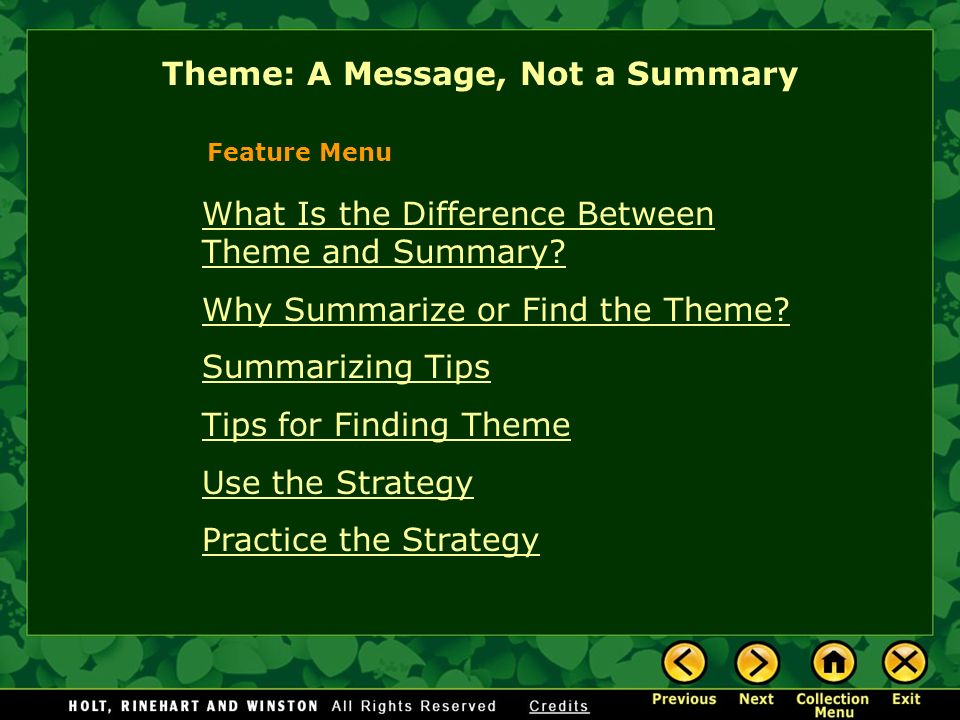 Theme: A Message, Not a Summary

Feature Menu

What Is the Difference Between Theme and Summary?

Why Summarize or Find the Theme?

Summarizing Tips

Tips for Finding Theme

Use the Strategy

Practice the Strategy

HOLT, RINEHART AND WINSTON All Rights Reserved Credits

Previous Next Collection Menu Exit